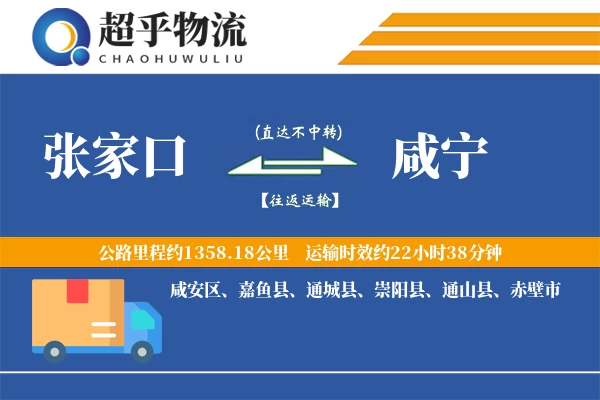 超乎物流
CHAOHUWULIU

张家口

(直达不中转)

【往返运输】

咸宁

公路里程约1358.18公里　运输时效约22小时38分钟

咸安区、嘉鱼县、通城县、崇阳县、通山县、赤壁市